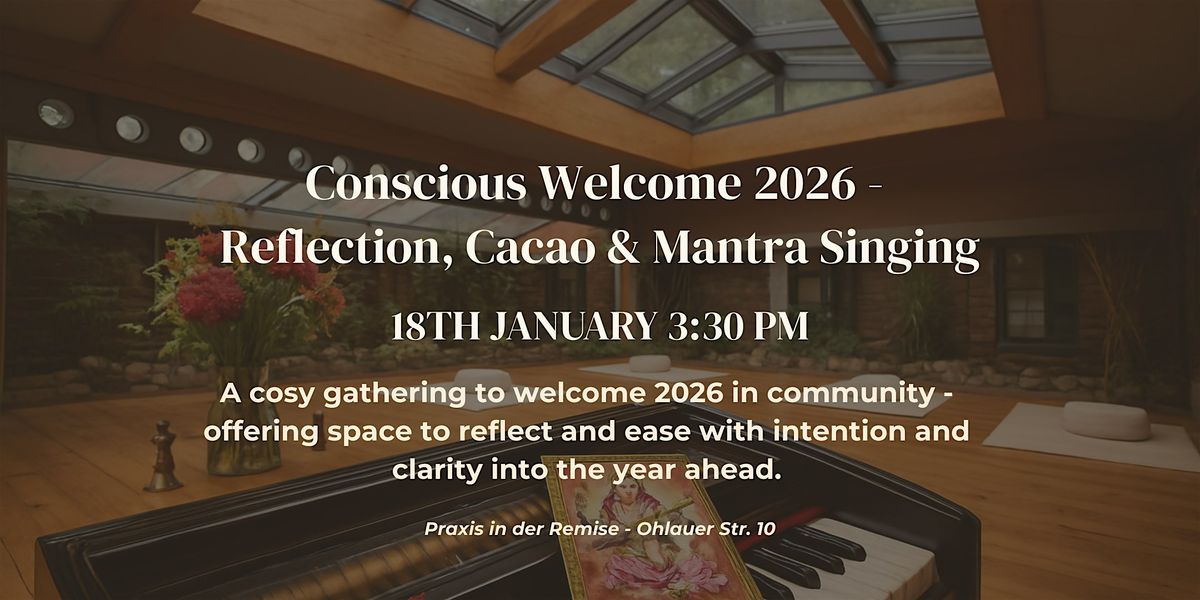 Conscious Welcome 2026 - Reflection, Cacao & Mantra Singing

18TH JANUARY 3:30 PM

A cosy gathering to welcome 2026 in community - offering space to reflect and ease with intention and clarity into the year ahead.

Praxis in der Remise - Ohlauer Str. 10